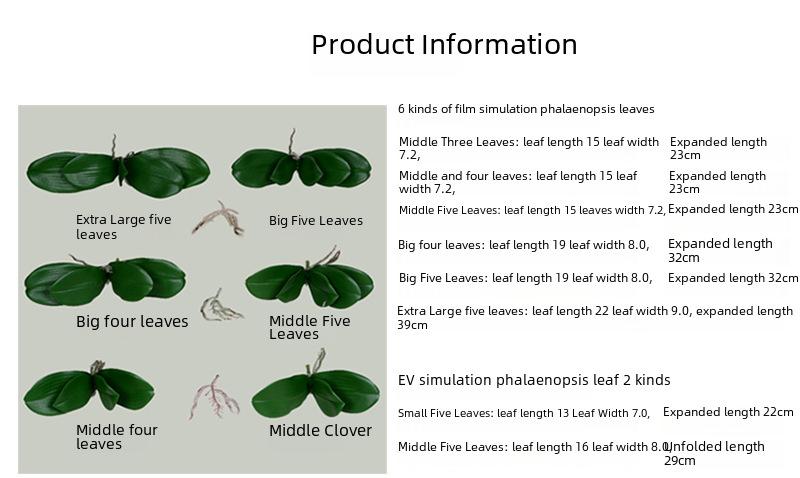 Product Information

Extra Large five leaves

Big Five Leaves

Big four leaves

Middle Five Leaves

Middle four leaves

Middle Clover

6 kinds of film simulation phalaenopsis leaves

Middle Three Leaves: leaf length 15 leaf width 7.2, Expanded length 23cm

Middle and four leaves: leaf length 15 leaf width 7.2, Expanded length 23cm

Middle Five Leaves: leaf length 15 leaves width 7.2, Expanded length 23cm

Big four leaves: leaf length 19 leaf width 8.0, Expanded length 32cm

Big Five Leaves: leaf length 19 leaf width 8.0, Expanded length 32cm

Extra Large five leaves: leaf length 22 leaf width 9.0, expanded length 39cm

EV simulation phalaenopsis leaf 2 kinds

Small Five Leaves: leaf length 13 Leaf Width 7.0, Expanded length 22cm

Middle Five Leaves: leaf length 16 leaf width 8.0, Unfolded length 29cm